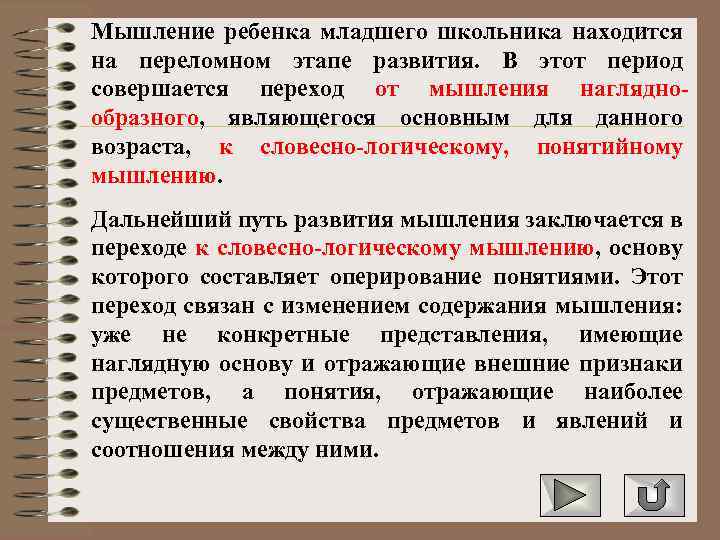 Мышление ребенка младшего школьника находится на переломном этапе развития. В этот период совершается переход от мышления наглядно-образного, являющегося основным для данного возраста, к словесно-логическому, понятийному мышлению.

Дальнейший путь развития мышления заключается в переходе к словесно-логическому мышлению, основу которого составляет оперирование понятиями. Этот переход связан с изменением содержания мышления: уже не конкретные представления, имеющие наглядную основу и отражающие внешние признаки предметов, а понятия, отражающие наиболее существенные свойства предметов и явлений и соотношения между ними.